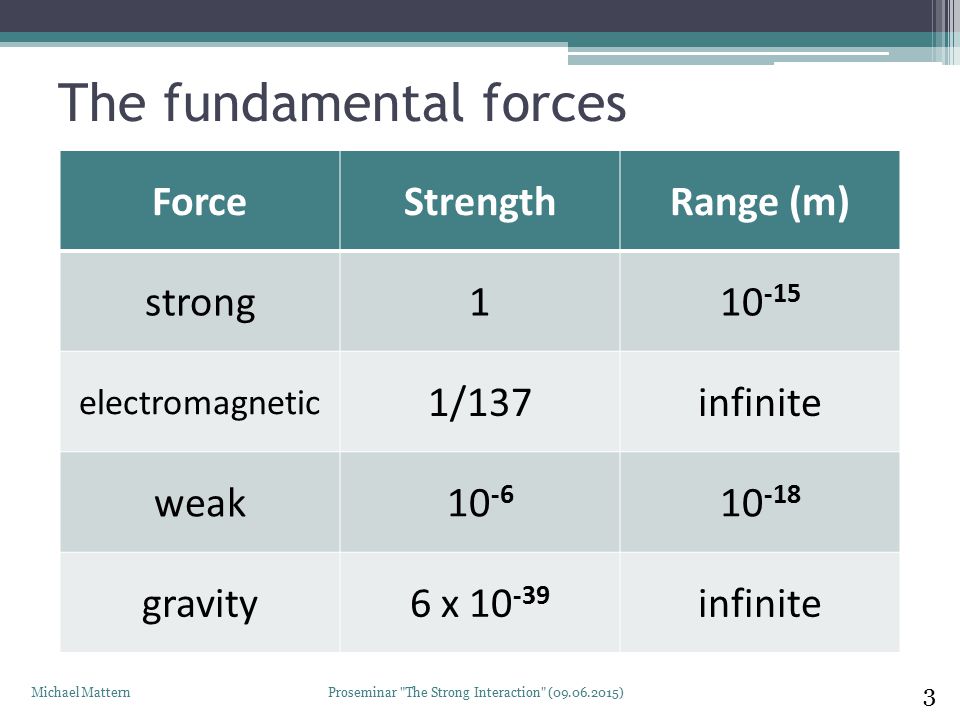 The fundamental forces

| Force | Strength | Range (m) |
|---|---|---|
| strong | 1 | $10^{-15}$ |
| electromagnetic | 1/137 | infinite |
| weak | $10^{-6}$ | $10^{-18}$ |
| gravity | $6 \times 10^{-39}$ | infinite |

Michael Mattern

Proseminar "The Strong Interaction" (09.06.2015)

3